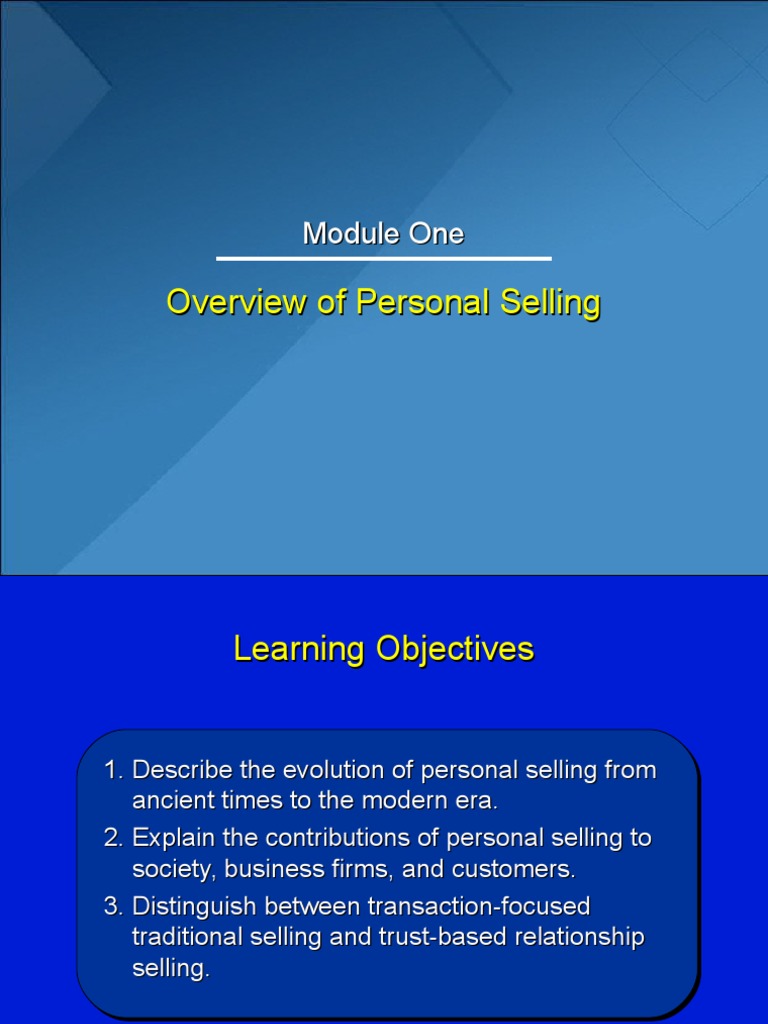 Module One

Overview of Personal Selling

Learning Objectives

1. Describe the evolution of personal selling from ancient times to the modern era.
2. Explain the contributions of personal selling to society, business firms, and customers.
3. Distinguish between transaction-focused traditional selling and trust-based relationship selling.